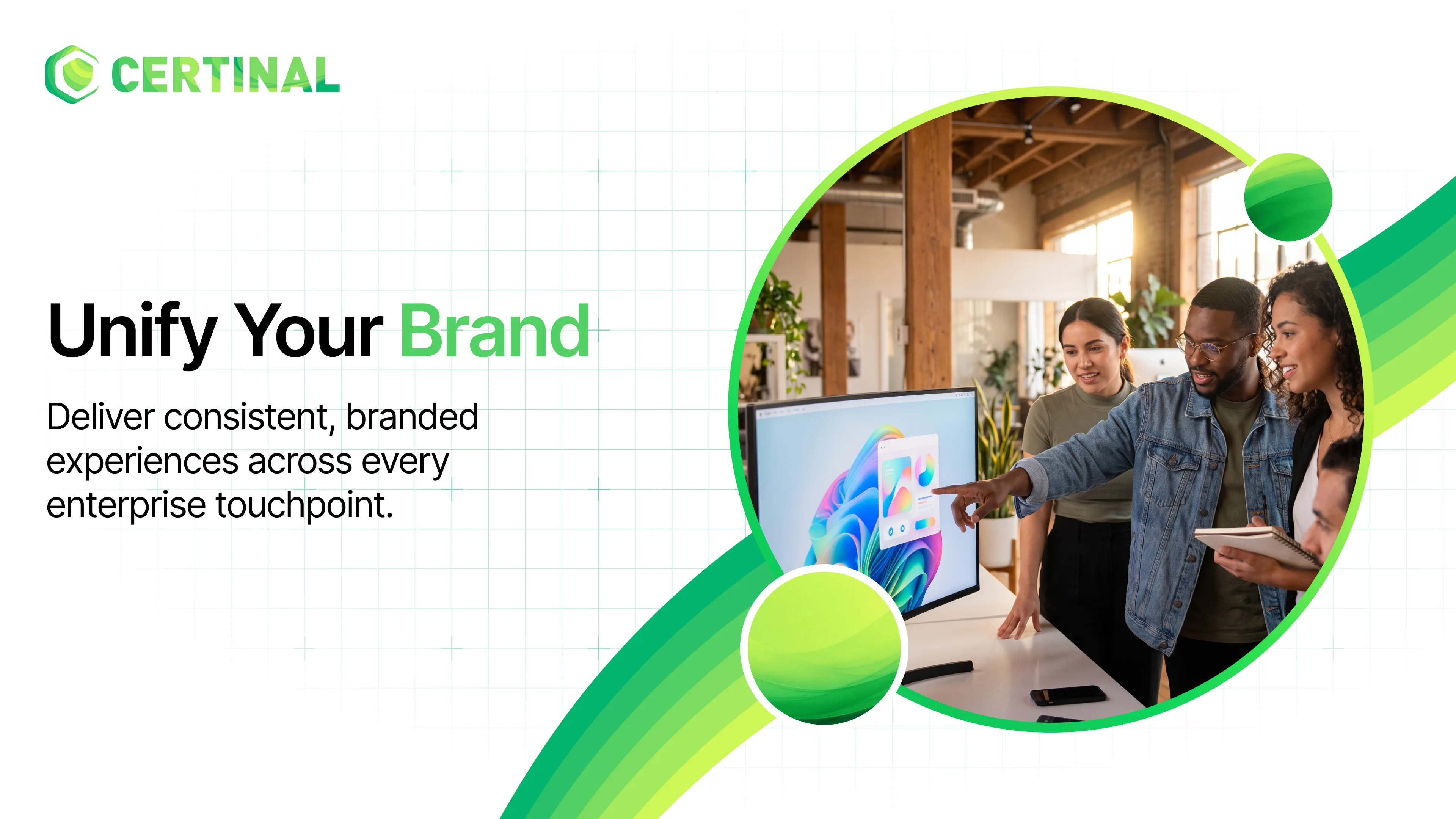 CERTINAL

Unify Your Brand

Deliver consistent, branded experiences across every enterprise touchpoint.